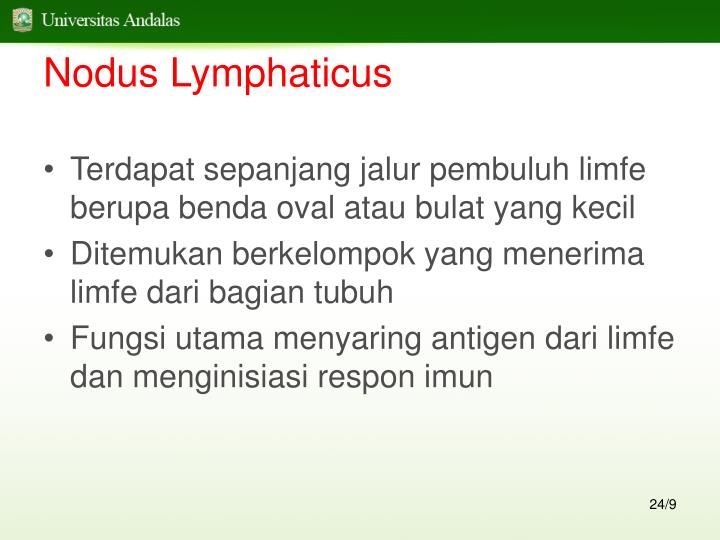 Universitas Andalas

Nodus Lymphaticus

• Terdapat sepanjang jalur pembuluh limfe berupa benda oval atau bulat yang kecil
• Ditemukan berkelompok yang menerima limfe dari bagian tubuh
• Fungsi utama menyaring antigen dari limfe dan menginisiasi respon imun

24/9